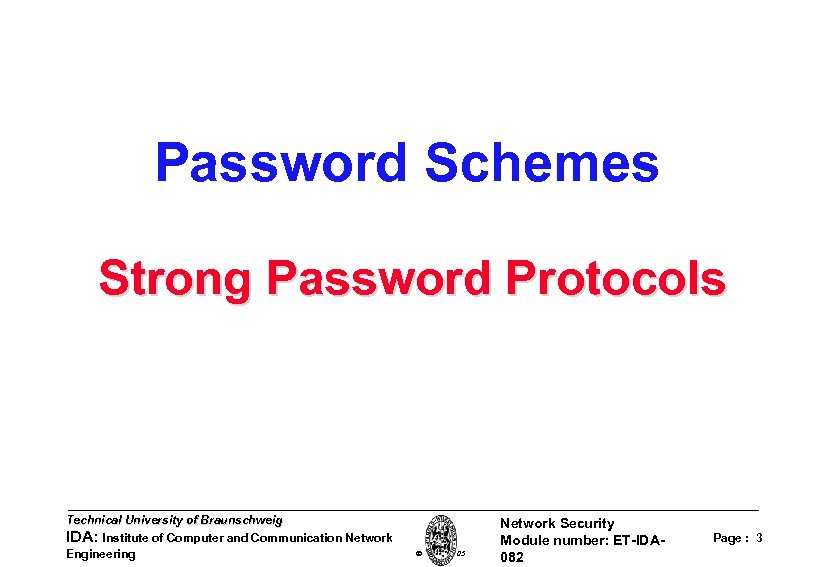 Password Schemes

Strong Password Protocols

Technical University of Braunschweig
IDA: Institute of Computer and Communication Network Engineering

© 05

Network Security
Module number: ET-IDA-082

Page : 3